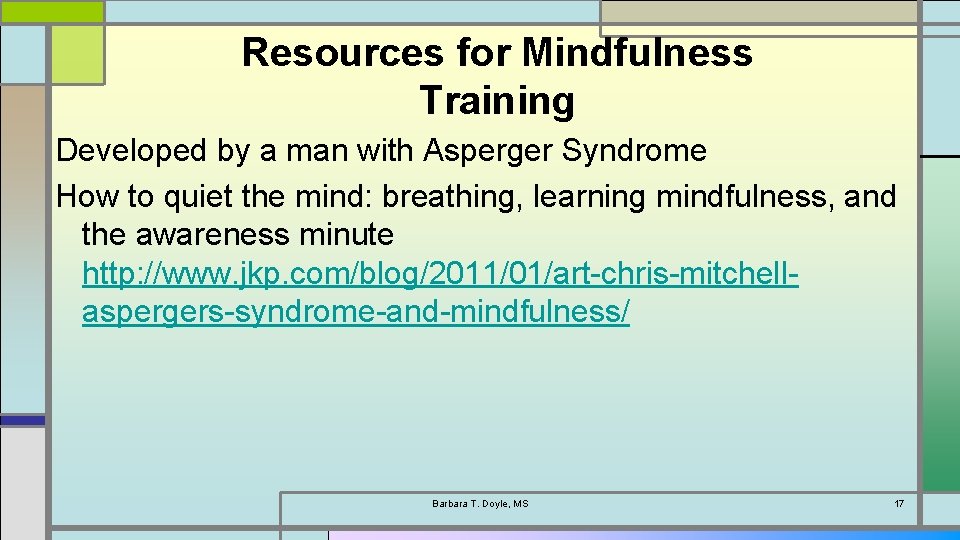 Resources for Mindfulness Training

Developed by a man with Asperger Syndrome

How to quiet the mind: breathing, learning mindfulness, and the awareness minute http://www.jkp.com/blog/2011/01/art-chris-mitchell-aspergers-syndrome-and-mindfulness/

Barbara T. Doyle, MS

17